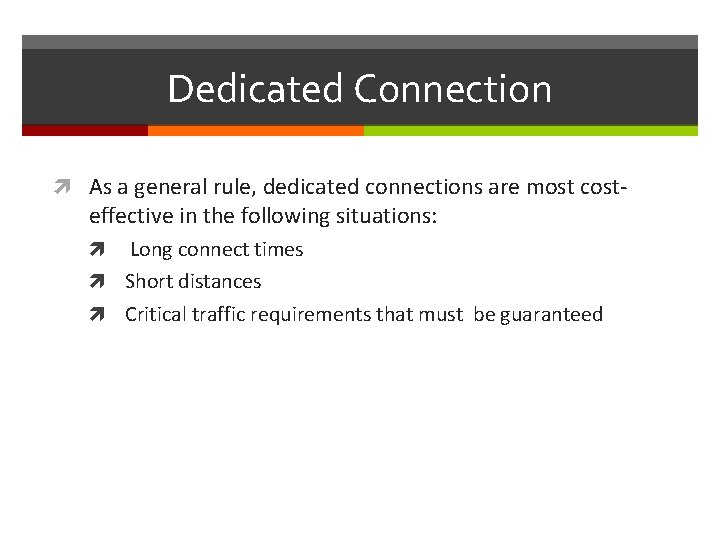 Dedicated Connection

As a general rule, dedicated connections are most cost-effective in the following situations:

Long connect times

Short distances

Critical traffic requirements that must be guaranteed